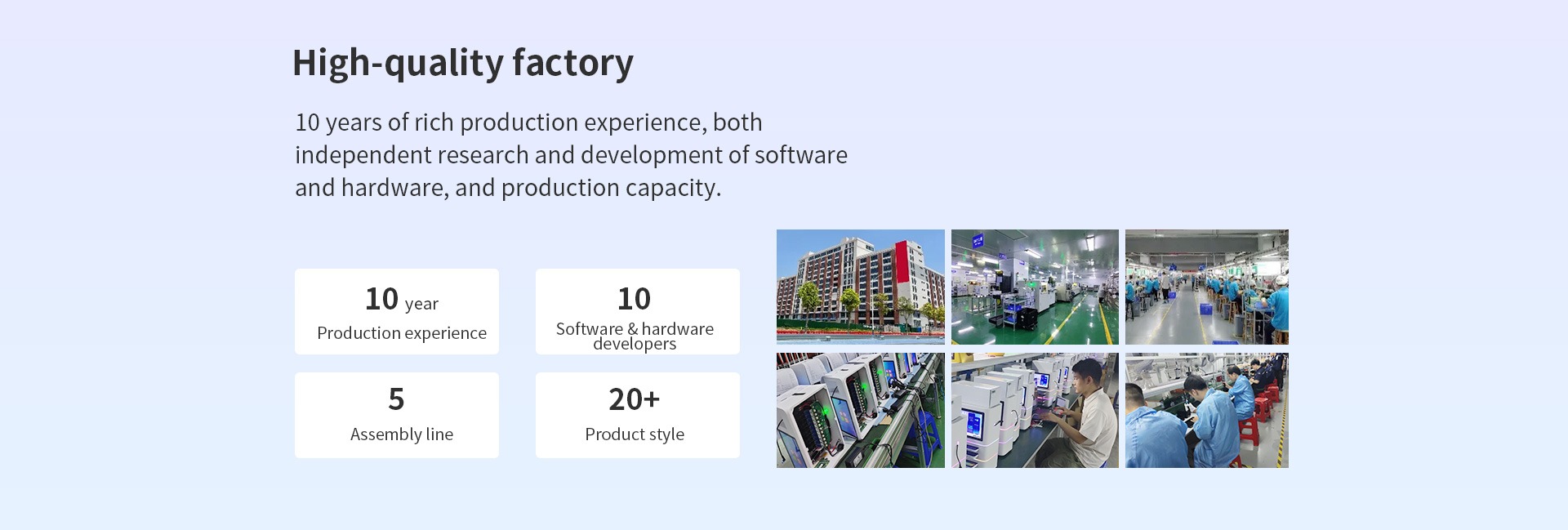 High-quality factory

10 years of rich production experience, both independent research and development of software and hardware, and production capacity.

10 year
Production experience

10
Software & hardware developers

5
Assembly line

20+
Product style